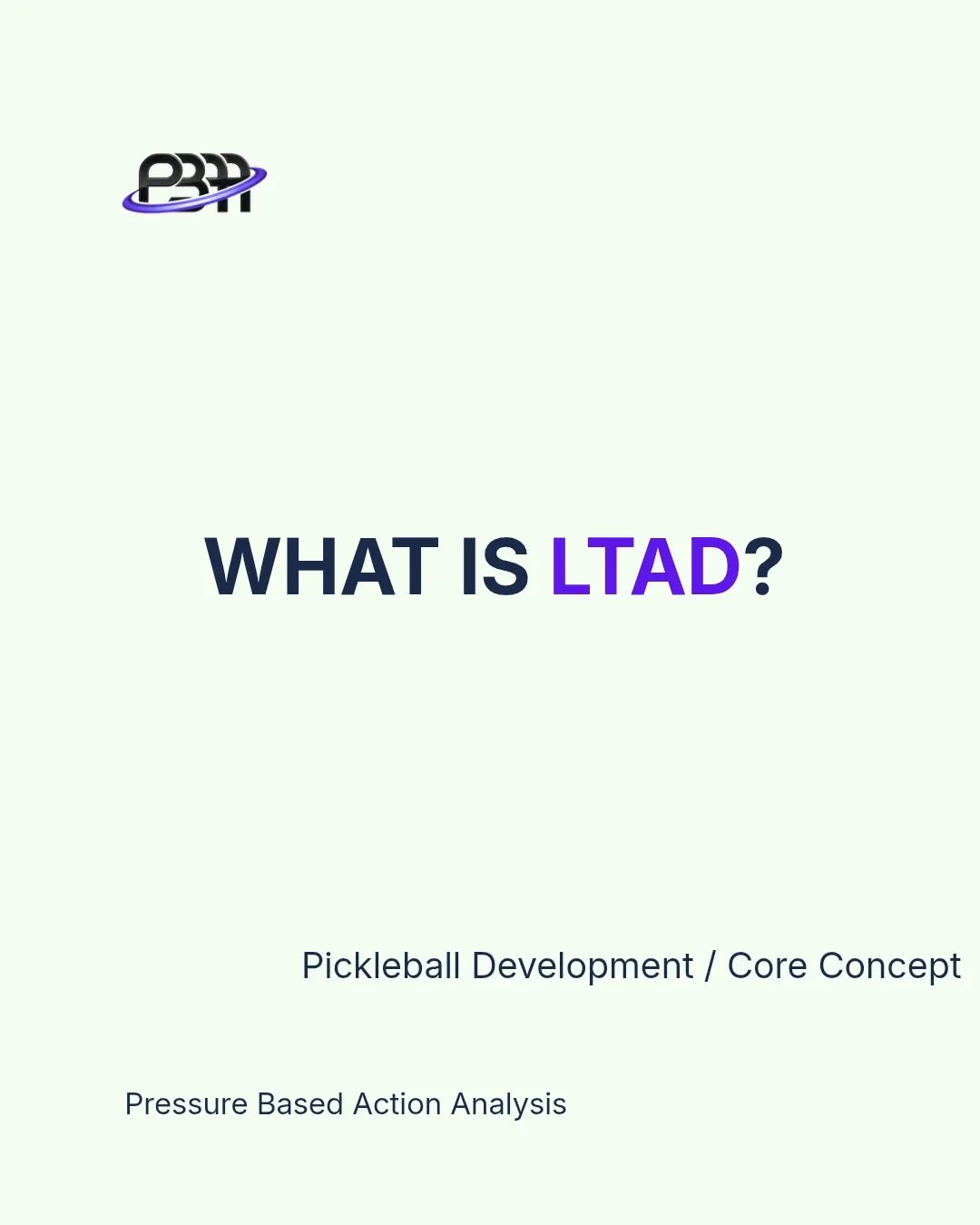 PBAA

WHAT IS LTAD?

Pickleball Development / Core Concept

Pressure Based Action Analysis